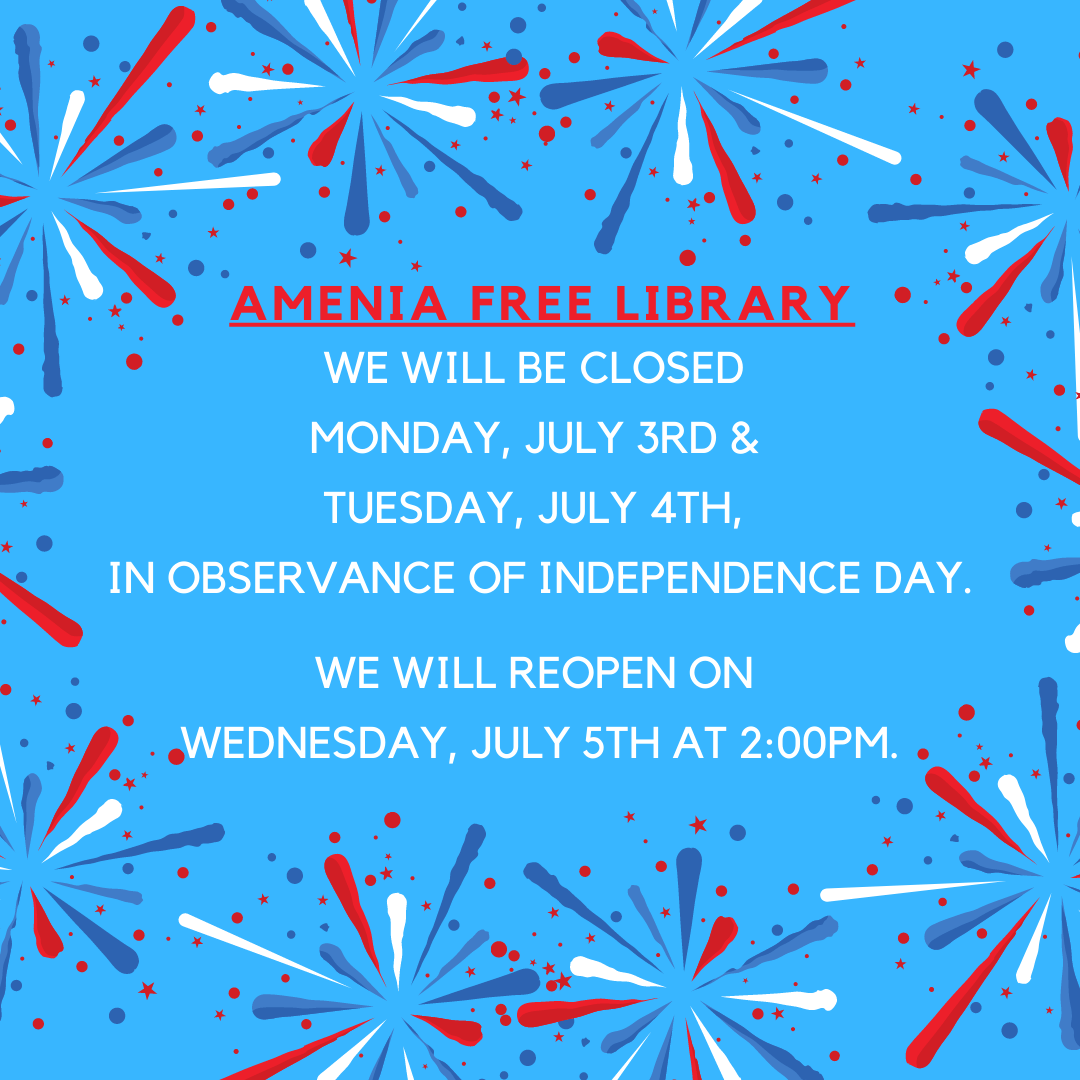 AMENIA FREE LIBRARY
WE WILL BE CLOSED
MONDAY, JULY 3RD &
TUESDAY, JULY 4TH,
IN OBSERVANCE OF INDEPENDENCE DAY.

WE WILL REOPEN ON
WEDNESDAY, JULY 5TH AT 2:00PM.